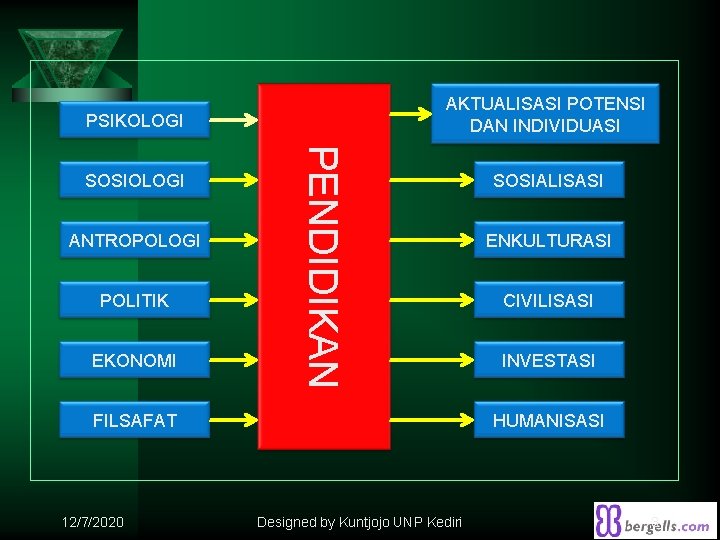 PSIKOLOGI

SOSIOLOGI

ANTROPOLOGI

POLITIK

EKONOMI

FILSAFAT

PENDIDIKAN

AKTUALISASI POTENSI DAN INDIVIDUASI

SOSIALISASI

ENKULTURASI

CIVILISASI

INVESTASI

HUMANISASI

12/7/2020

Designed by Kuntjojo UNP Kediri

bergells.com